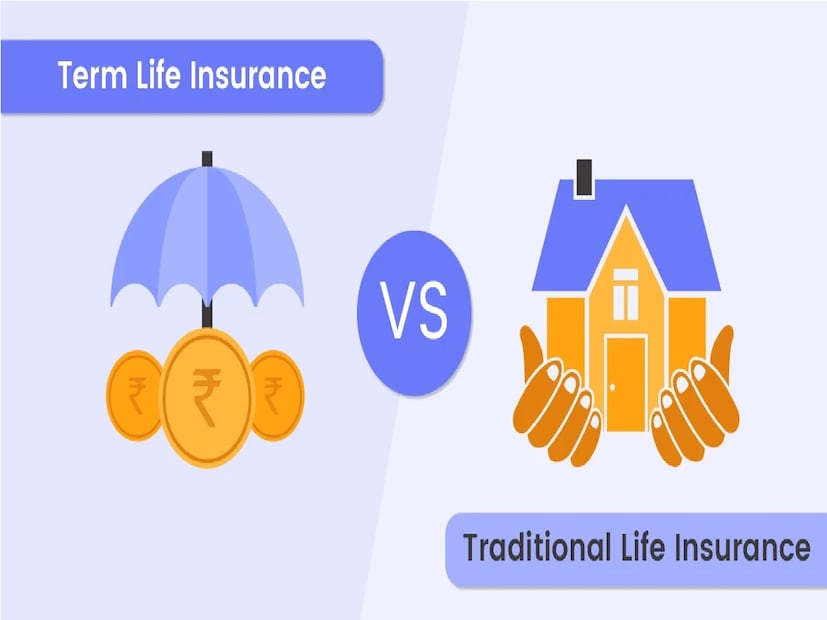 Term Life Insurance

₹ ₹ ₹

VS

Traditional Life Insurance